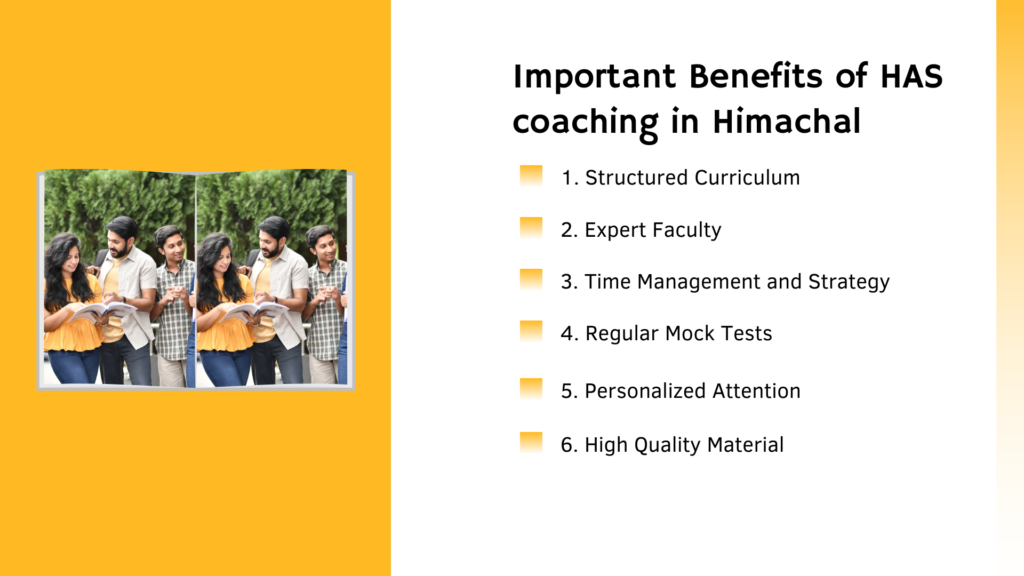 Important Benefits of HAS coaching in Himachal

1. Structured Curriculum

2. Expert Faculty

3. Time Management and Strategy

4. Regular Mock Tests

5. Personalized Attention

6. High Quality Material